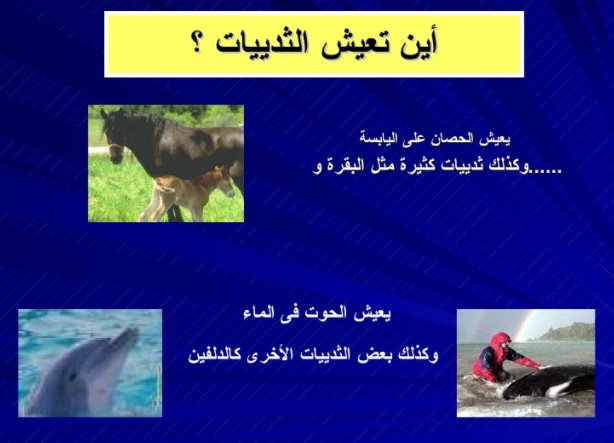 أين تعيش الثدييات ؟

يعيش الحصان على اليابسة
وكذلك ثدييات كثيرة مثل البقرة و......

يعيش الحوت فى الماء
وكذلك بعض الثدييات الأخرى كالدلفين